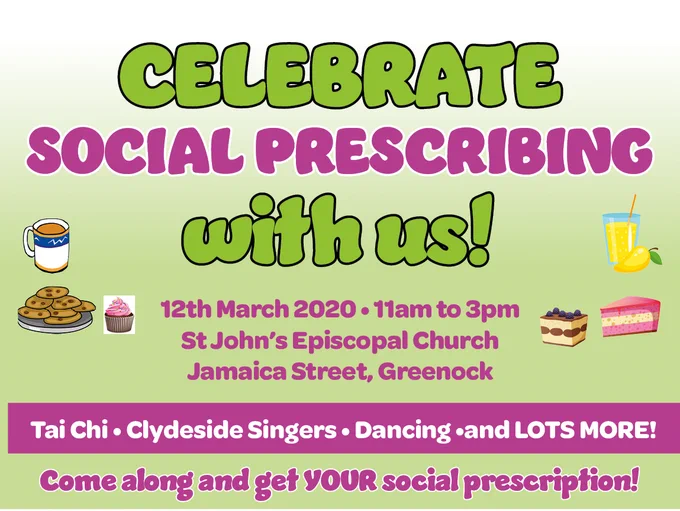 CELEBRATE
SOCIAL PRESCRIBING
with us!

12th March 2020 • 11am to 3pm
St John's Episcopal Church
Jamaica Street, Greenock

Tai Chi • Clydeside Singers • Dancing •and LOTS MORE!

Come along and get YOUR social prescription!